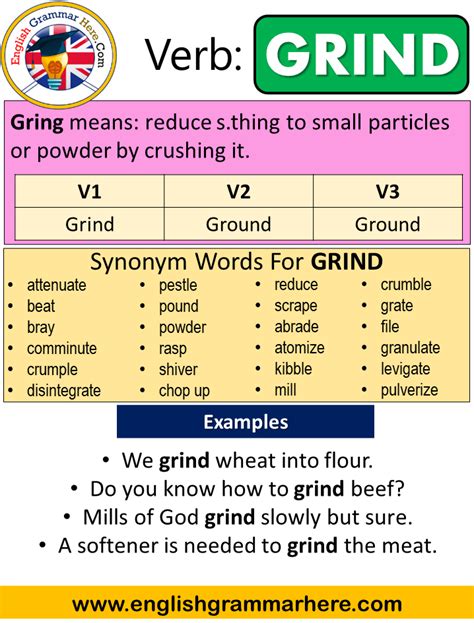 English Grammar Here.Com

Verb: GRIND

Gring means: reduce s.thing to small particles or powder by crushing it.

| V1 | V2 | V3 |
|---|---|---|
| Grind | Ground | Ground |

Synonym Words For GRIND

- attenuate
- beat
- bray
- comminute
- crumple
- disintegrate

- pestle
- pound
- powder
- rasp
- shiver
- chop up

- reduce
- scrape
- abrade
- atomize
- kibble
- mill

- crumble
- grate
- file
- granulate
- levigate
- pulverize

Examples

- We grind wheat into flour.
- Do you know how to grind beef?
- Mills of God grind slowly but sure.
- A softener is needed to grind the meat.

www.englishgrammarhere.com